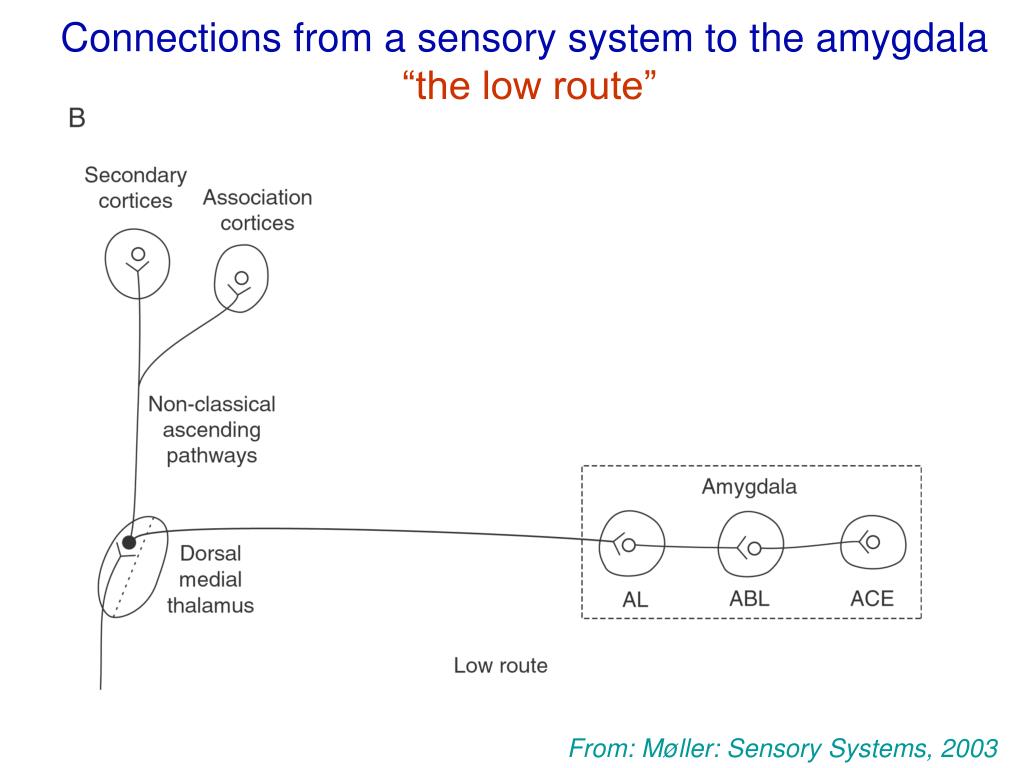 Connections from a sensory system to the amygdala
“the low route”

B

Secondary cortices

Association cortices

Non-classical ascending pathways

Dorsal medial thalamus

Amygdala

AL

ABL

ACE

Low route

From: Møller: Sensory Systems, 2003